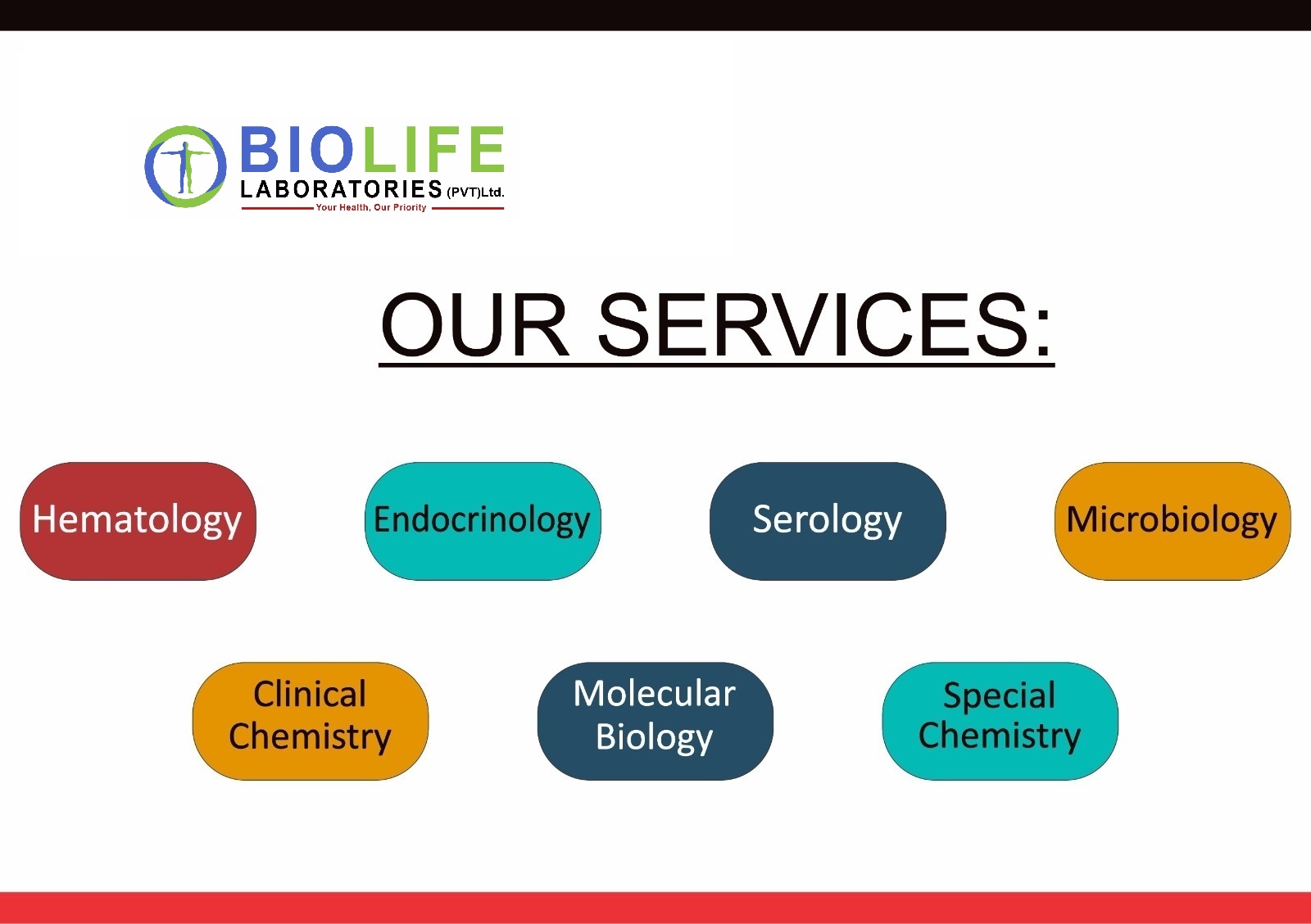 BIOLIFE
LABORATORIES (PVT)Ltd.
Your Health, Our Priority

OUR SERVICES:

Hematology

Endocrinology

Serology

Microbiology

Clinical Chemistry

Molecular Biology

Special Chemistry